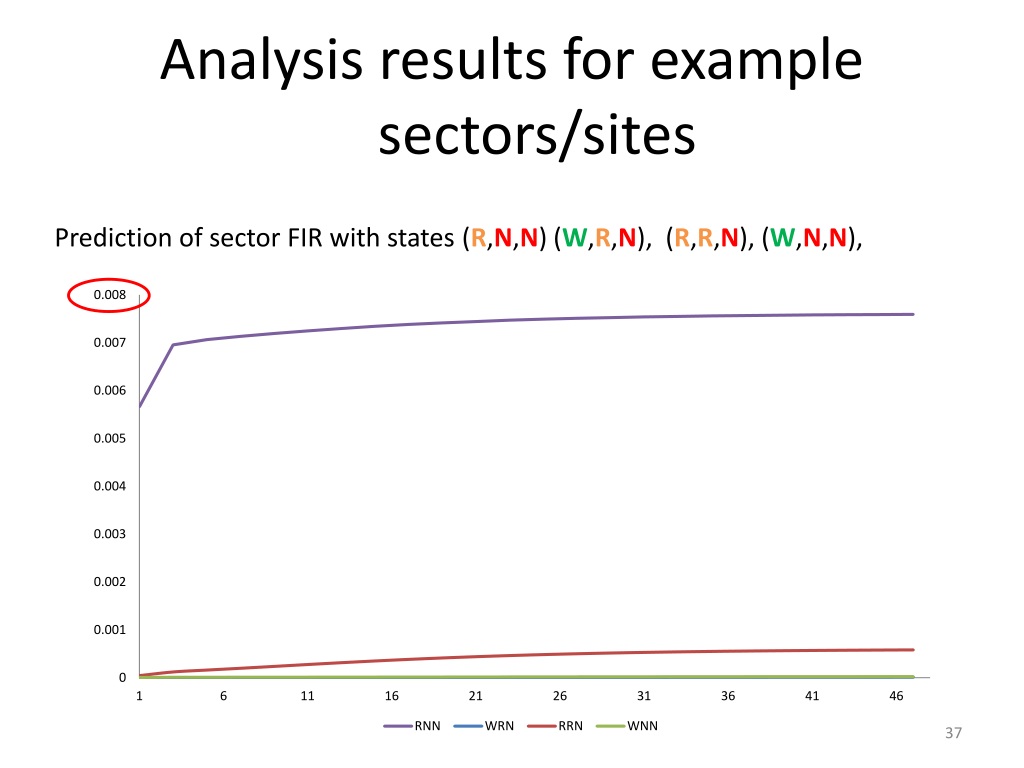 Analysis results for example sectors/sites

Prediction of sector FIR with states (R,N,N) (W,R,N), (R,R,N), (W,N,N),

0.008
0.007
0.006
0.005
0.004
0.003
0.002
0.001
0

1 6 11 16 21 26 31 36 41 46

RNN WRN RRN WNN

37